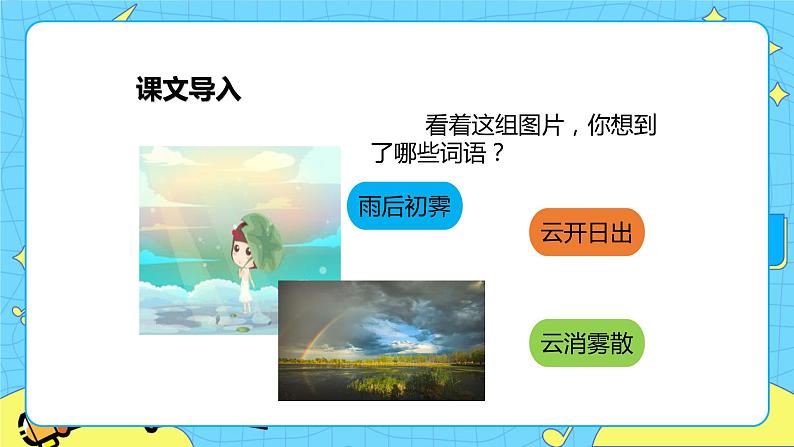 课文导入

看着这组图片，你想到了哪些词语？

雨后初霁

云开日出

云消雾散